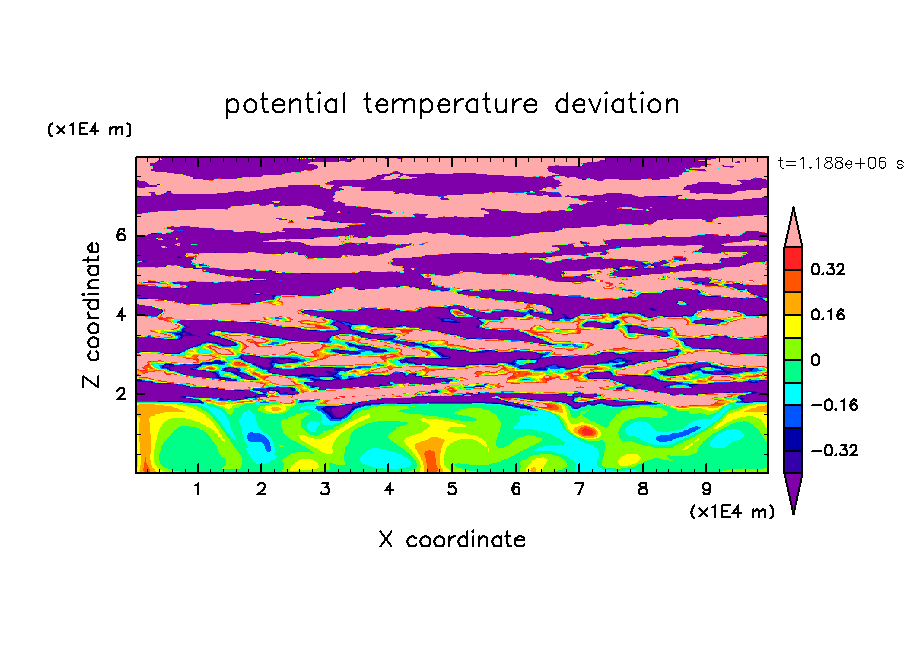 potential temperature deviation

(x1E4 m)

t=1.188e+06 s

Z coordinate

6

4

2

0.32

0.16

0

−0.16

−0.32

1 2 3 4 5 6 7 8 9

(x1E4 m)

X coordinate